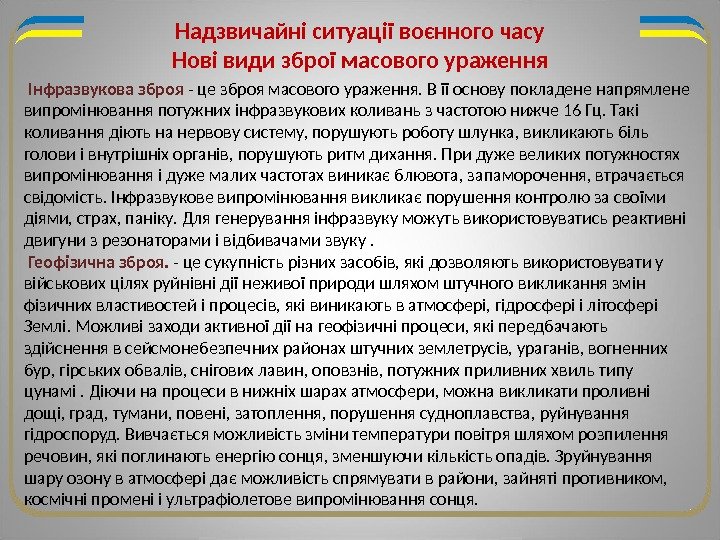 Надзвичайні ситуації воєнного часу
Нові види зброї масового ураження

Інфразвукова зброя - це зброя масового ураження. В її основу покладене напрямлене випромінювання потужних інфразвукових коливань з частотою нижче 16 Гц. Такі коливання діють на нервову систему, порушують роботу шлунка, викликають біль голови і внутрішніх органів, порушують ритм дихання. При дуже великих потужностях випромінювання і дуже малих частотах виникає блювота, запаморочення, втрачається свідомість. Інфразвукове випромінювання викликає порушення контролю за своїми діями, страх, паніку. Для генерування інфразвуку можуть використовуватись реактивні двигуни з резонаторами і відбивачами звуку .

Геофізична зброя. - це сукупність різних засобів, які дозволяють використовувати у військових цілях руйнівні дії неживої природи шляхом штучного викликання змін фізичних властивостей і процесів, які виникають в атмосфері, гідросфері і літосфері Землі. Можливі заходи активної дії на геофізичні процеси, які передбачають здійснення в сейсмонебезпечних районах штучних землетрусів, ураганів, вогненних бур, гірських обвалів, снігових лавин, оповзнів, потужних приливних хвиль типу цунамі . Діючи на процеси в нижніх шарах атмосфери, можна викликати проливні дощі, град, тумани, повені, затоплення, порушення судноплавства, руйнування гідроспоруд. Вивчається можливість зміни температури повітря шляхом розпилення речовин, які поглинають енергію сонця, зменшуючи кількість опадів. Зруйнування шару озону в атмосфері дає можливість спрямувати в райони, зайняті противником, космічні промені і ультрафіолетове випромінювання сонця.